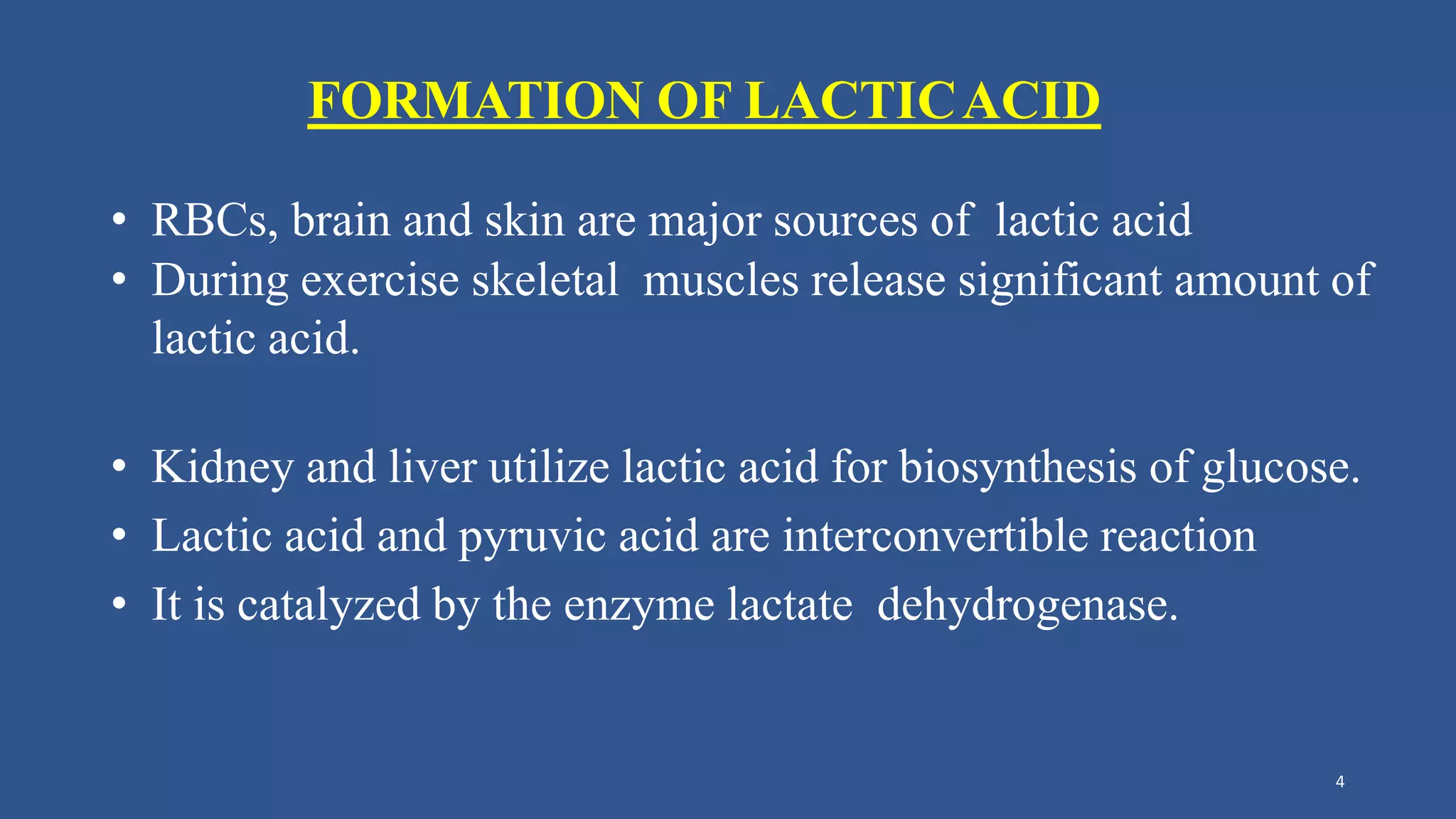 FORMATION OF LACTIC ACID

• RBCs, brain and skin are major sources of lactic acid
• During exercise skeletal muscles release significant amount of lactic acid.

• Kidney and liver utilize lactic acid for biosynthesis of glucose.
• Lactic acid and pyruvic acid are interconvertible reaction
• It is catalyzed by the enzyme lactate dehydrogenase.

4